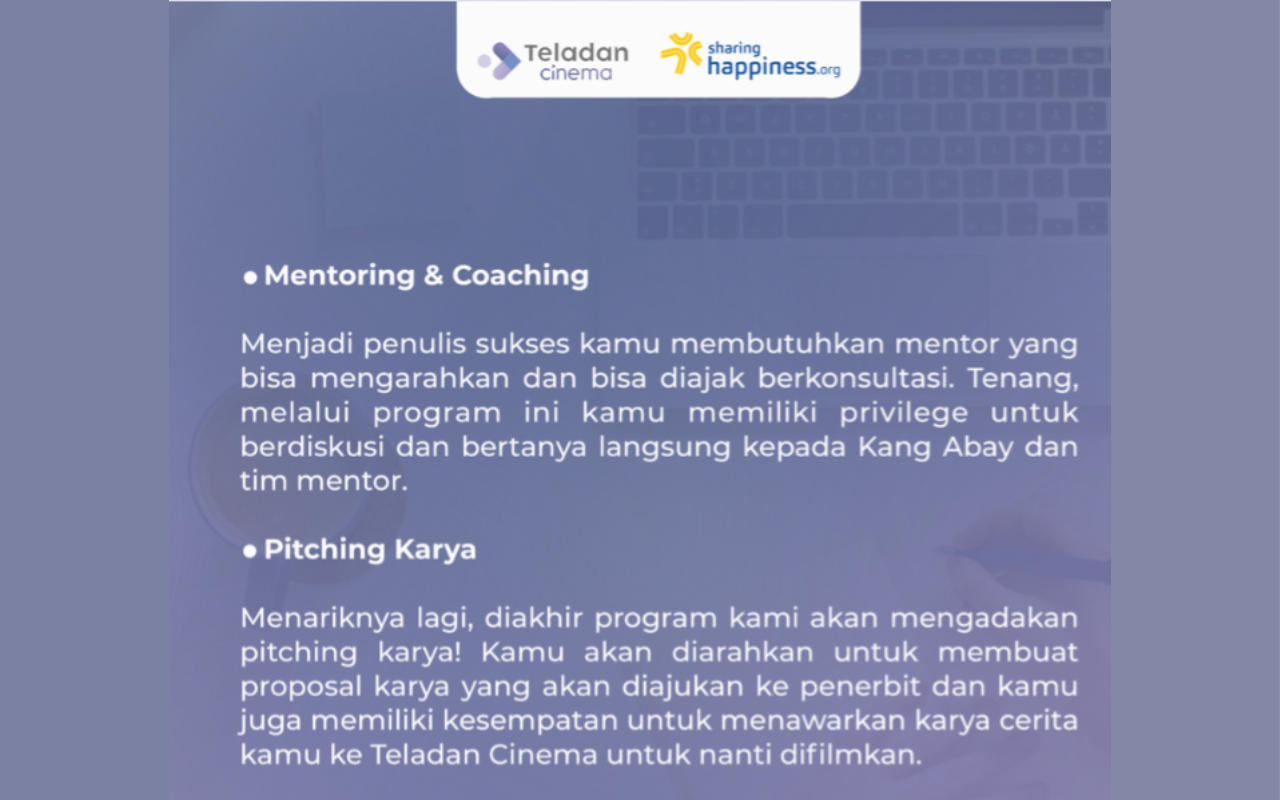 Teladan cinema

sharing happiness.org

● Mentoring & Coaching

Menjadi penulis sukses kamu membutuhkan mentor yang bisa mengarahkan dan bisa diajak berkonsultasi. Tenang, melalui program ini kamu memiliki privilege untuk berdiskusi dan bertanya langsung kepada Kang Abay dan tim mentor.

● Pitching Karya

Menariknya lagi, diakhir program kami akan mengadakan pitching karya! Kamu akan diarahkan untuk membuat proposal karya yang akan diajukan ke penerbit dan kamu juga memiliki kesempatan untuk menawarkan karya cerita kamu ke Teladan Cinema untuk nanti difilmkan.